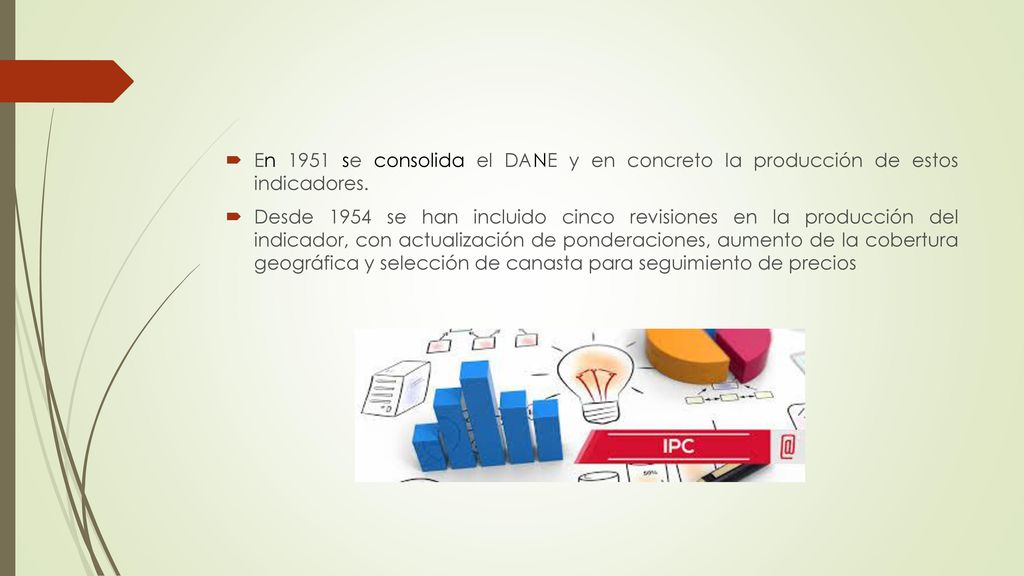 En 1951 se consolida el DANE y en concreto la producción de estos indicadores.

Desde 1954 se han incluido cinco revisiones en la producción del indicador, con actualización de ponderaciones, aumento de la cobertura geográfica y selección de canasta para seguimiento de precios

IPC

@

50%